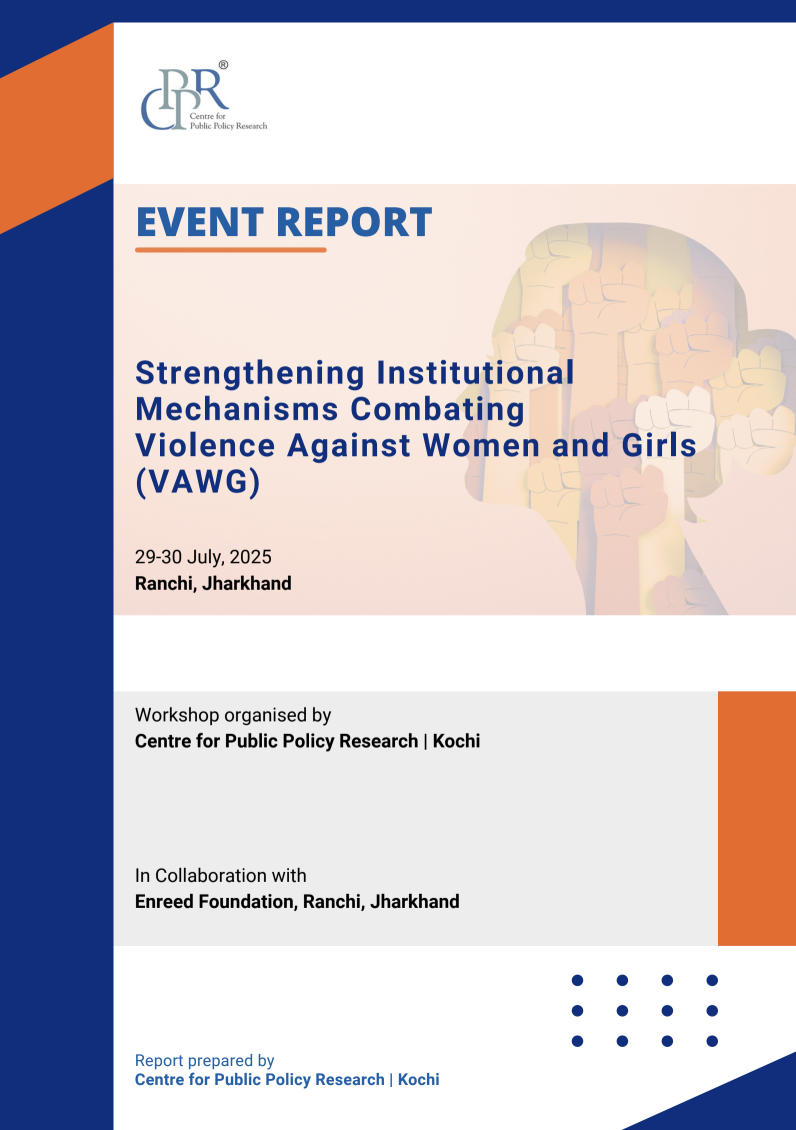 CPPR®
Centre for Public Policy Research

EVENT REPORT

Strengthening Institutional Mechanisms Combating Violence Against Women and Girls (VAWG)

29-30 July, 2025
Ranchi, Jharkhand

Workshop organised by
Centre for Public Policy Research | Kochi

In Collaboration with
Enreed Foundation, Ranchi, Jharkhand

Report prepared by
Centre for Public Policy Research | Kochi